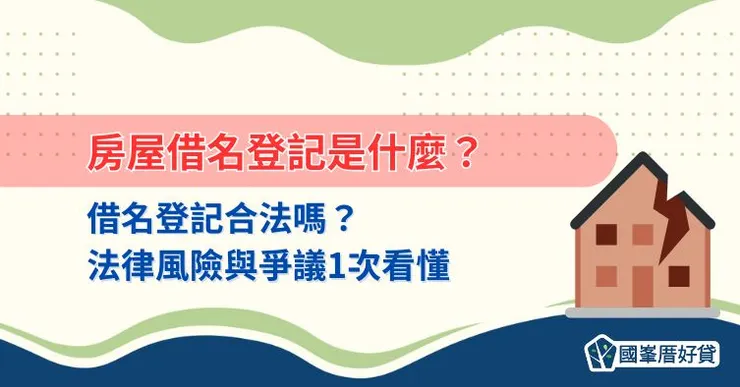 房屋借名登記是什麼？

借名登記合法嗎？
法律風險與爭議1次看懂

國峯厝好貸